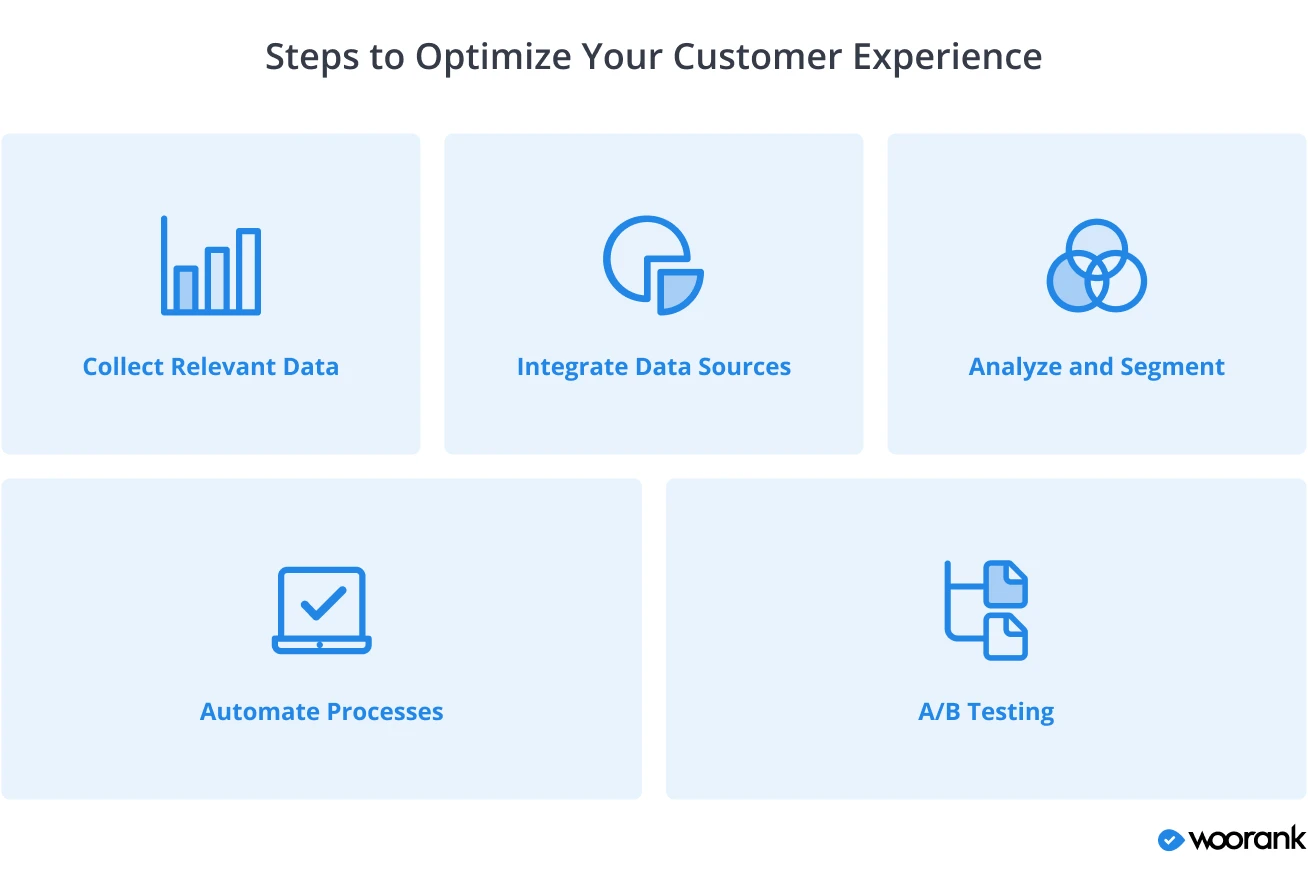 Steps to Optimize Your Customer Experience

Collect Relevant Data

Integrate Data Sources

Analyze and Segment

Automate Processes

A/B Testing

woorank